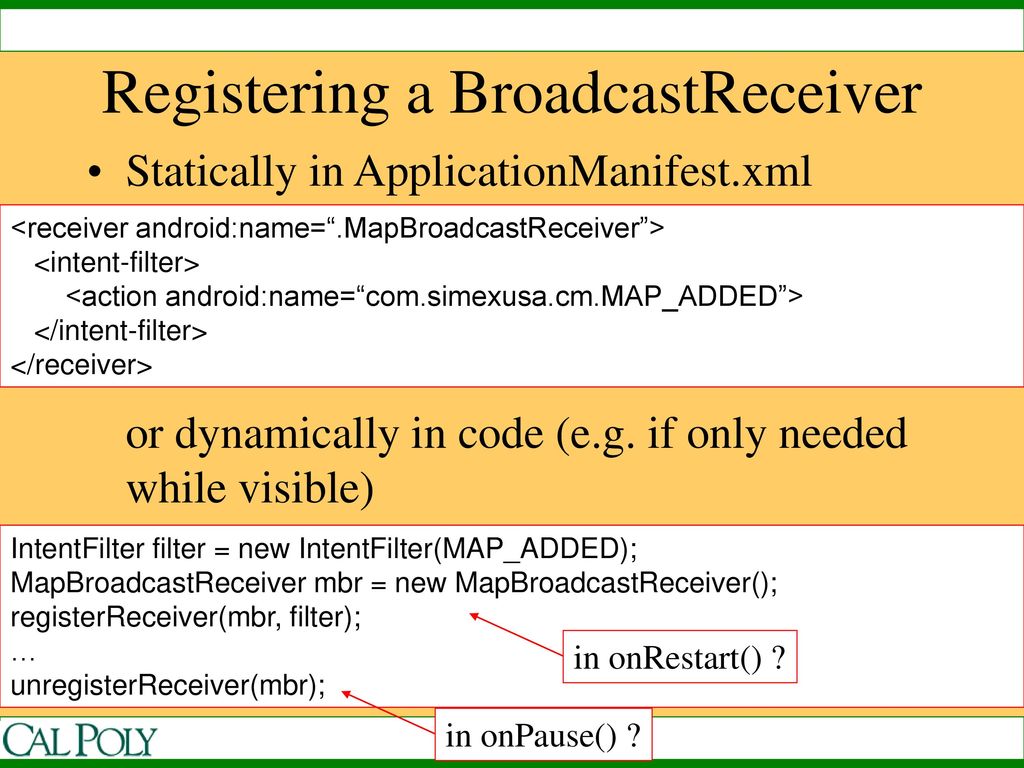 Registering a BroadcastReceiver

• Statically in ApplicationManifest.xml

<receiver android:name=“.MapBroadcastReceiver”>
<intent-filter>
<action android:name=“com.simexusa.cm.MAP_ADDED”>
</intent-filter>
</receiver>

or dynamically in code (e.g. if only needed while visible)

IntentFilter filter = new IntentFilter(MAP_ADDED);
MapBroadcastReceiver mbr = new MapBroadcastReceiver();
registerReceiver(mbr, filter);
…
unregisterReceiver(mbr);

in onRestart() ?

in onPause() ?

CAL POLY